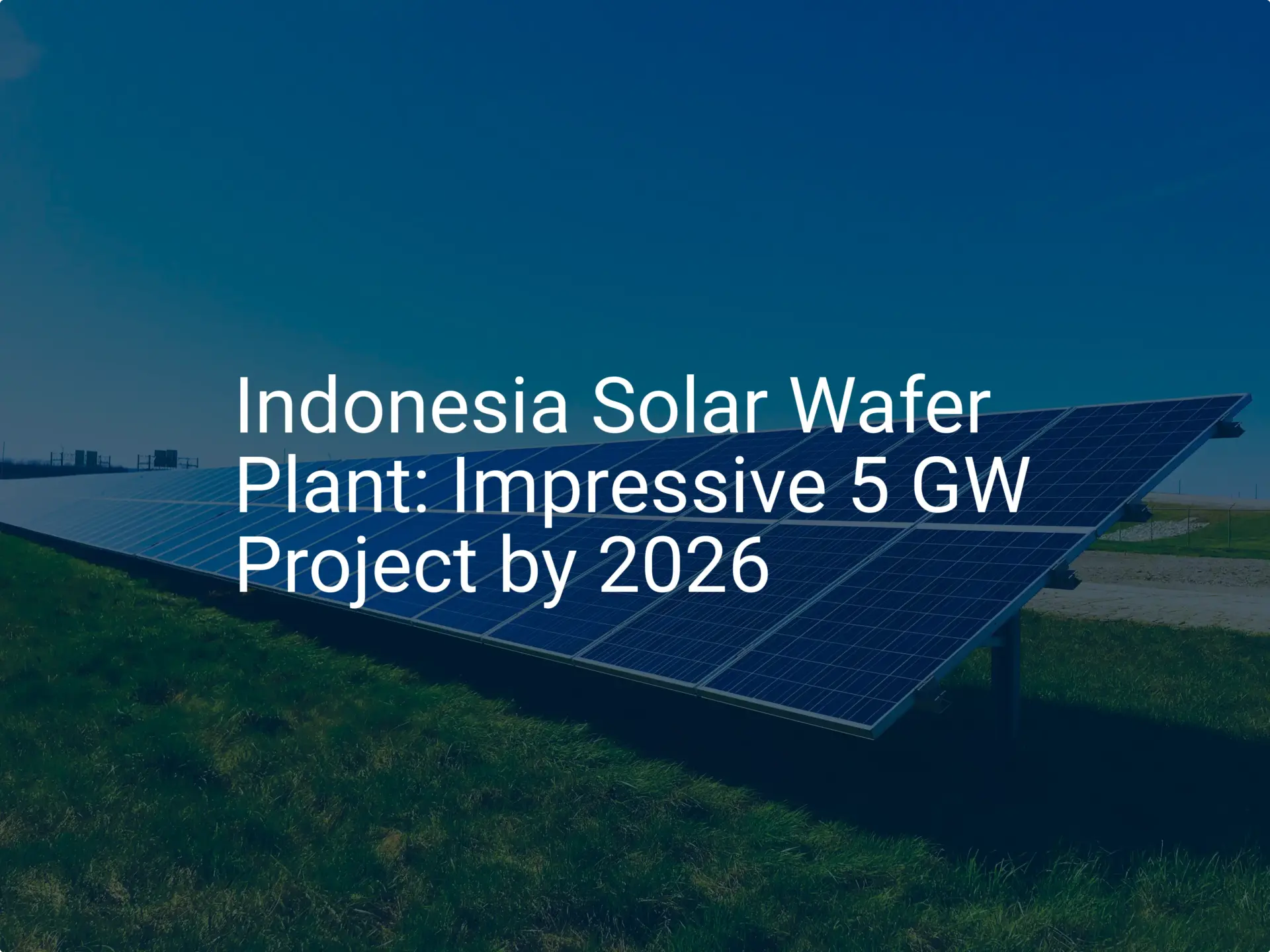 Indonesia Solar Wafer Plant: Impressive 5 GW Project by 2026